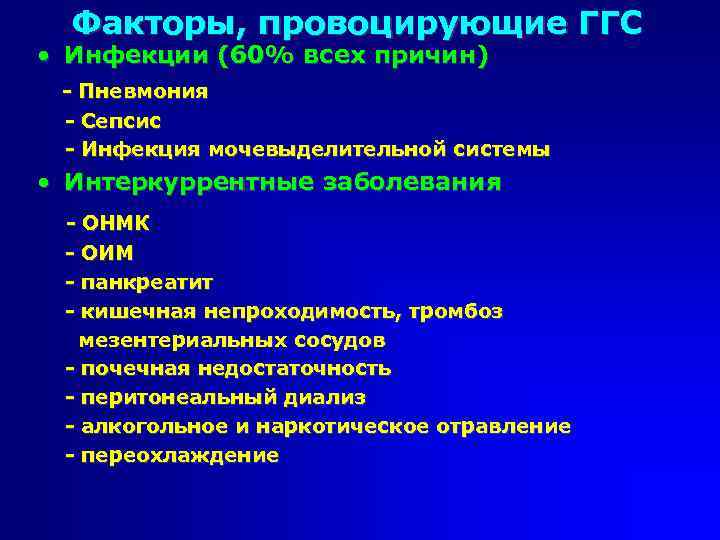 Факторы, провоцирующие ГГС

• Инфекции (60% всех причин)

- Пневмония
- Сепсис
- Инфекция мочевыделительной системы

• Интеркуррентные заболевания

- ОНМК
- ОИМ
- панкреатит
- кишечная непроходимость, тромбоз мезентериальных сосудов
- почечная недостаточность
- перитонеальный диализ
- алкогольное и наркотическое отравление
- переохлаждение